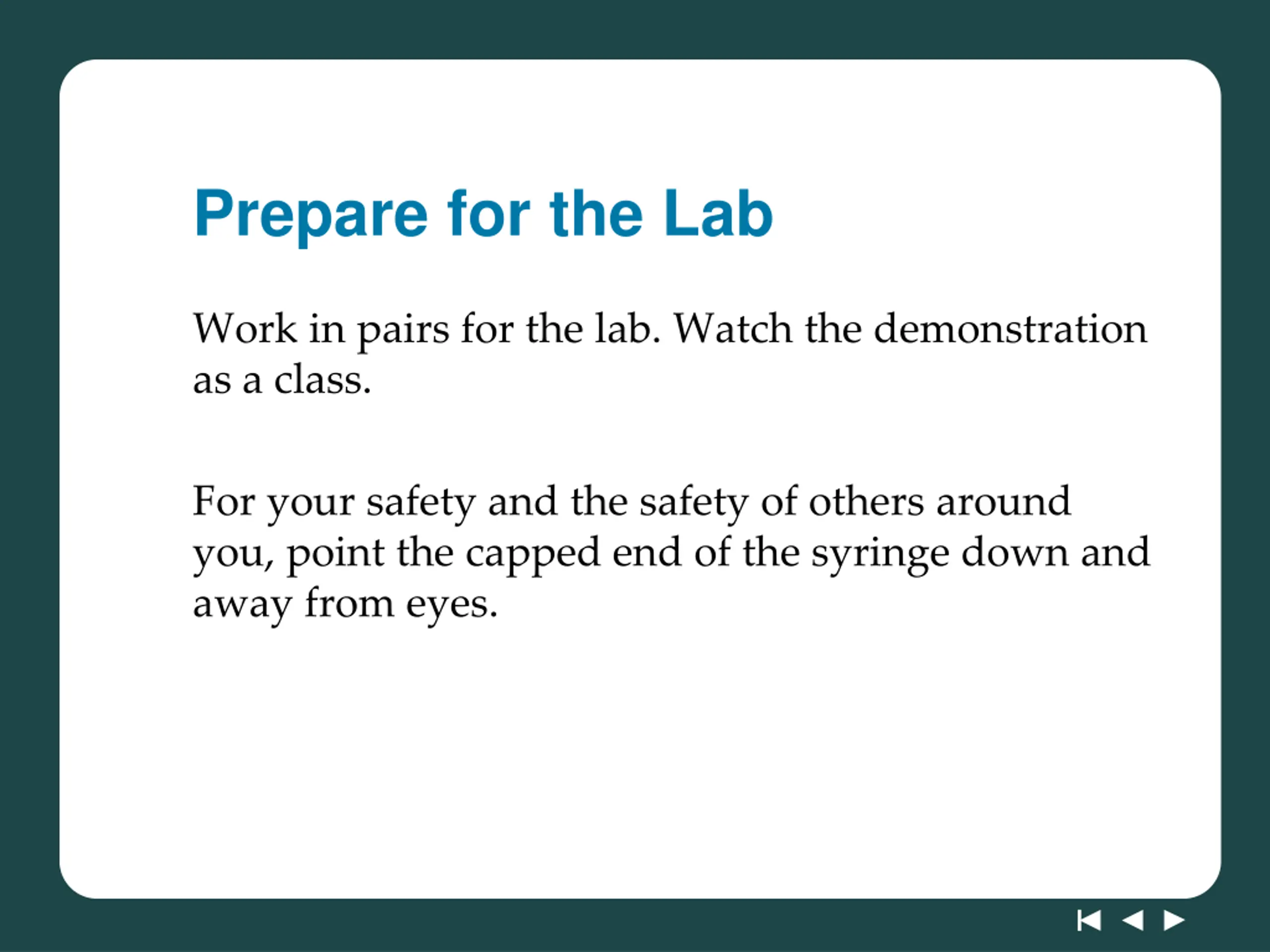 Prepare for the Lab

Work in pairs for the lab. Watch the demonstration as a class.

For your safety and the safety of others around you, point the capped end of the syringe down and away from eyes.